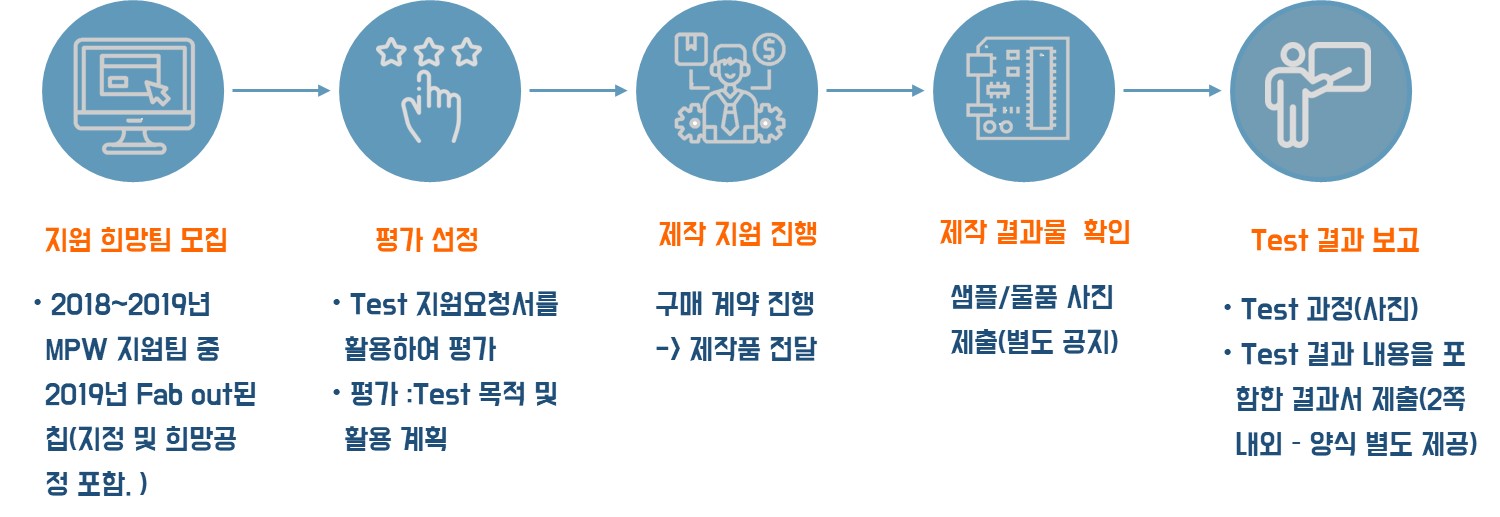 지원 희망팀 모집

• 2018~2019년 MPW 지원팀 중 2019년 Fab out된 칩(지정 및 희망공정 포함. )

평가 선정

• Test 지원요청서를 활용하여 평가

• 평가 :Test 목적 및 활용 계획

제작 지원 진행

구매 계약 진행

-> 제작품 전달

제작 결과물 확인

샘플/물품 사진 제출(별도 공지)

Test 결과 보고

• Test 과정(사진)

• Test 결과 내용을 포함한 결과서 제출(2쪽 내외 - 양식 별도 제공)